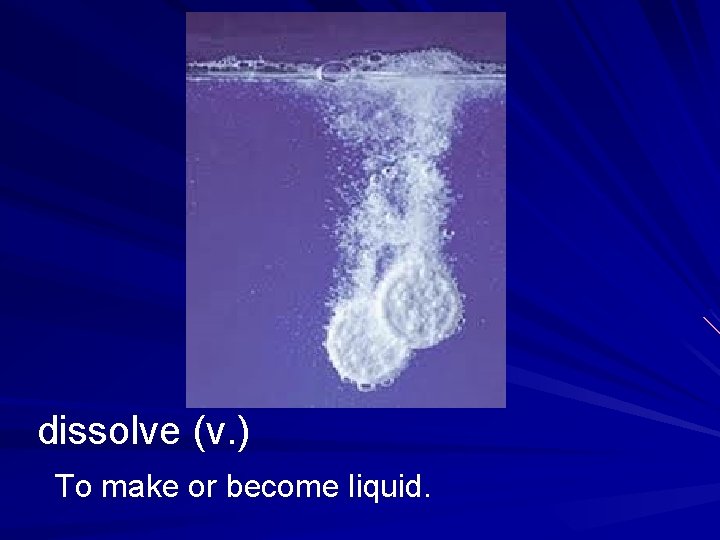 dissolve (v.)

To make or become liquid.